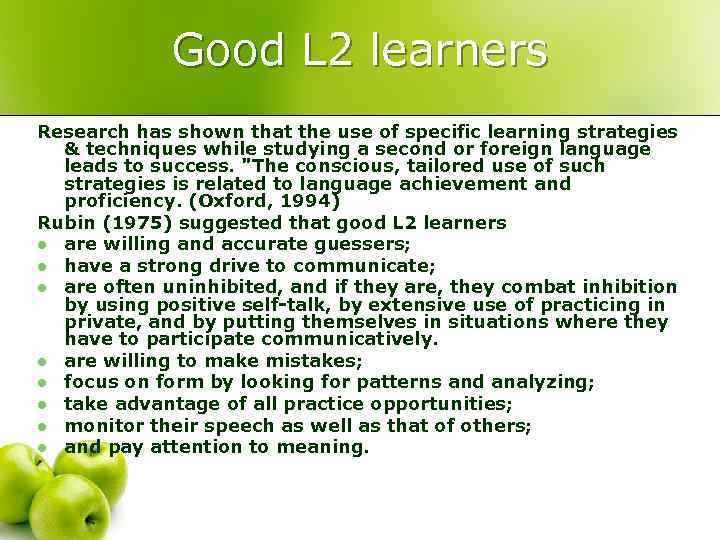 Good L2 learners

Research has shown that the use of specific learning strategies & techniques while studying a second or foreign language leads to success. "The conscious, tailored use of such strategies is related to language achievement and proficiency. (Oxford, 1994)

Rubin (1975) suggested that good L2 learners

- are willing and accurate guessers;
- have a strong drive to communicate;
- are often uninhibited, and if they are, they combat inhibition by using positive self-talk, by extensive use of practicing in private, and by putting themselves in situations where they have to participate communicatively.
- are willing to make mistakes;
- focus on form by looking for patterns and analyzing;
- take advantage of all practice opportunities;
- monitor their speech as well as that of others;
- and pay attention to meaning.